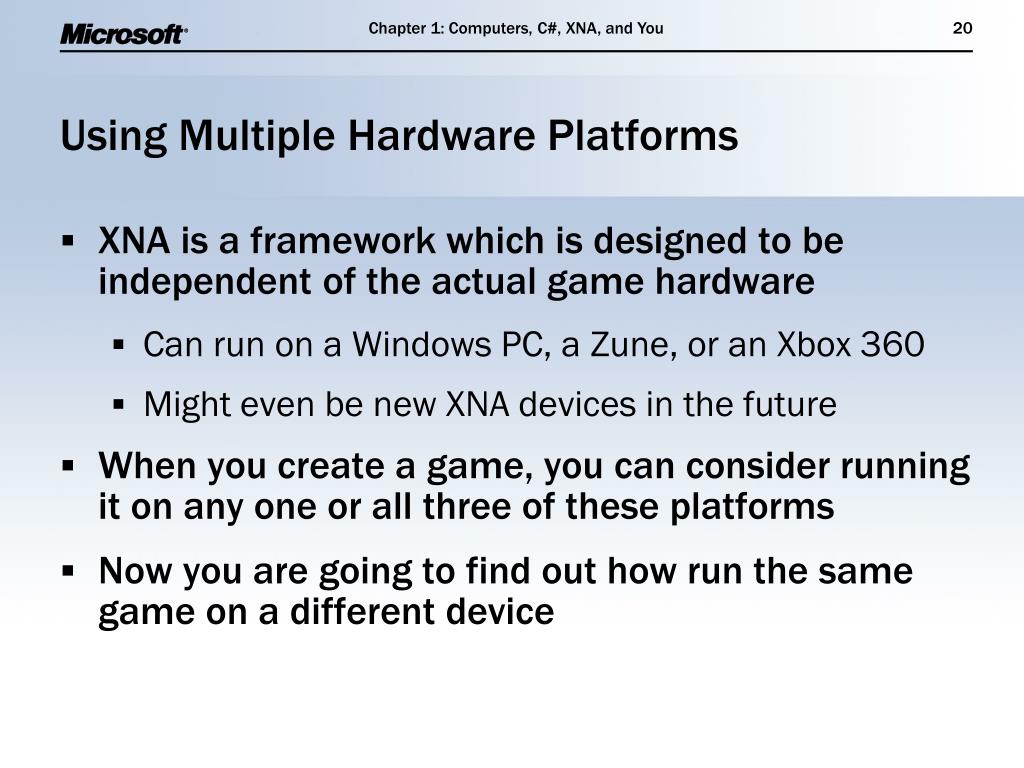 Microsoft®

Chapter 1: Computers, C#, XNA, and You

20

Using Multiple Hardware Platforms

▪ XNA is a framework which is designed to be independent of the actual game hardware

▪ Can run on a Windows PC, a Zune, or an Xbox 360

▪ Might even be new XNA devices in the future

▪ When you create a game, you can consider running it on any one or all three of these platforms

▪ Now you are going to find out how run the same game on a different device